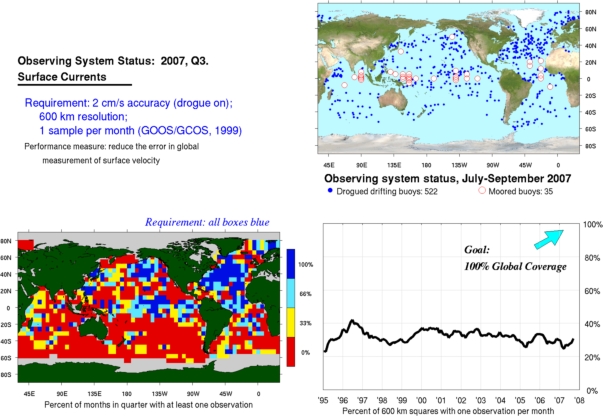 Observing System Status: 2007, Q3.
Surface Currents

Requirement: 2 cm/s accuracy (drogue on); 600 km resolution; 1 sample per month (GOOS/GCOS, 1999)

Performance measure: reduce the error in global measurement of surface velocity

80N
60N
40N
20N
0
20S
40S
60S
80S

45E 90E 135E 180 135W 90W 45W 0

Observing system status, July-September 2007
Drogued drifting buoys: 522
Moored buoys: 35

Requirement: all boxes blue

80N
60N
40N
20N
0
20S
40S
60S
80S

100%
66%
33%
0%

45E 90E 135E 180 135W 90W 45W 0
Percent of months in quarter with at least one observation

Goal:
100% Global Coverage

100%
80%
60%
40%
20%
0%

'95 '96 '97 '98 '99 '00 '01 '02 '03 '04 '05 '06 '07 '08
Percent of 600 km squares with one observation per month